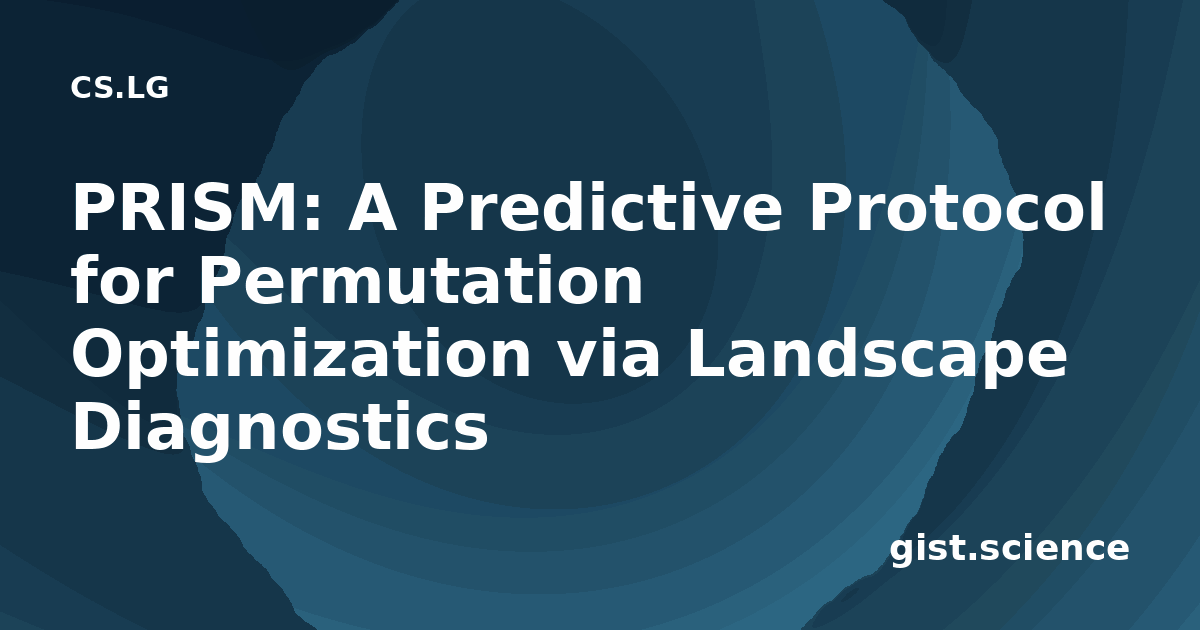 CS.LG

PRISM: A Predictive Protocol for Permutation Optimization via Landscape Diagnostics

gist.science